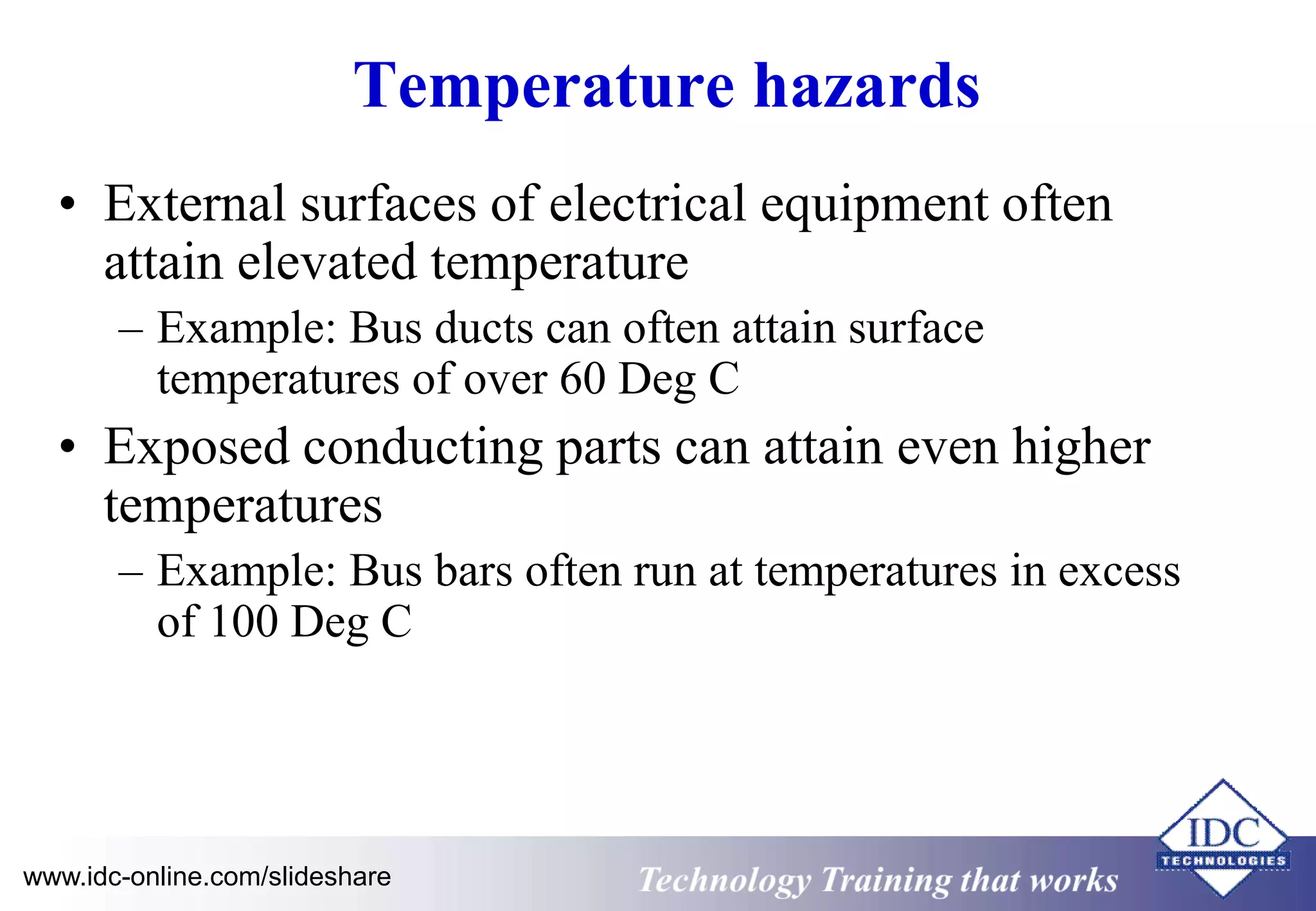 Temperature hazards

• External surfaces of electrical equipment often attain elevated temperature

– Example: Bus ducts can often attain surface temperatures of over 60 Deg C

• Exposed conducting parts can attain even higher temperatures

– Example: Bus bars often run at temperatures in excess of 100 Deg C

www.idc-online.com/slideshare

Technology Training that works

IDC TECHNOLOGIES